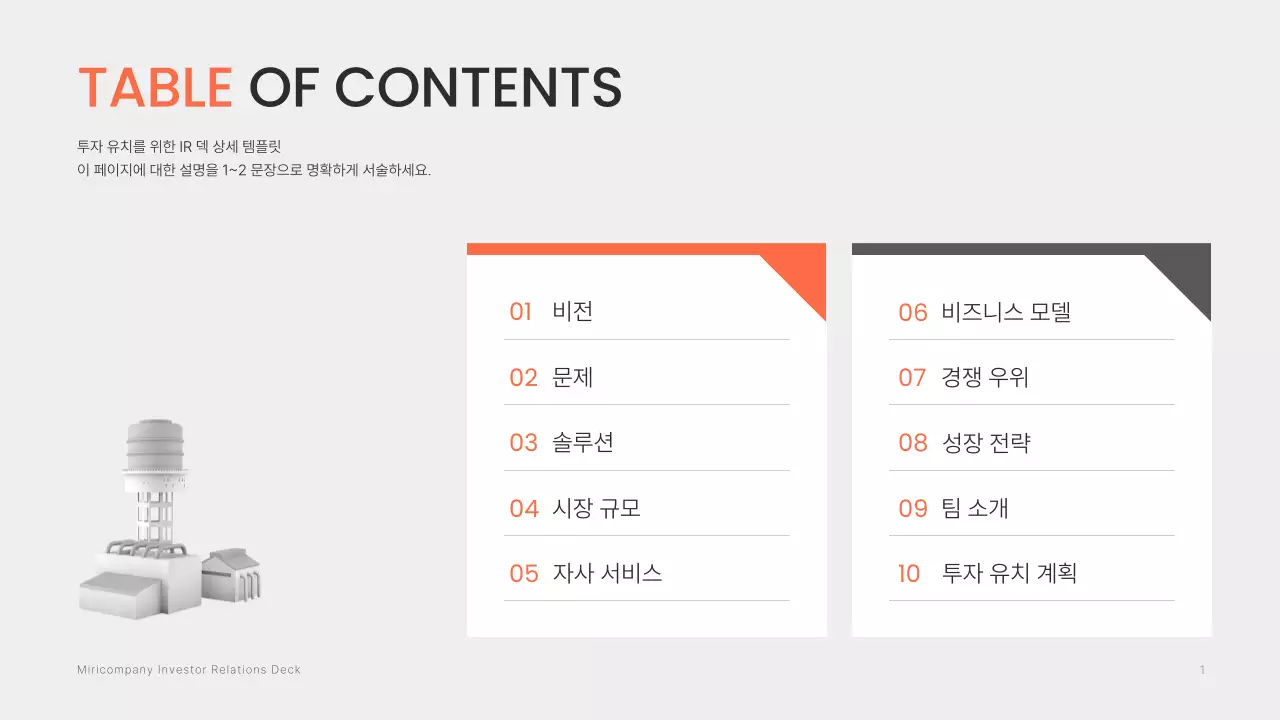 TABLE OF CONTENTS

투자 유치를 위한 IR 덱 상세 템플릿
이 페이지에 대한 설명을 1~2 문장으로 명확하게 서술하세요.

01 비전

02 문제

03 솔루션

04 시장 규모

05 자사 서비스

06 비즈니스 모델

07 경쟁 우위

08 성장 전략

09 팀 소개

10 투자 유치 계획

Miricompany Investor Relations Deck

1